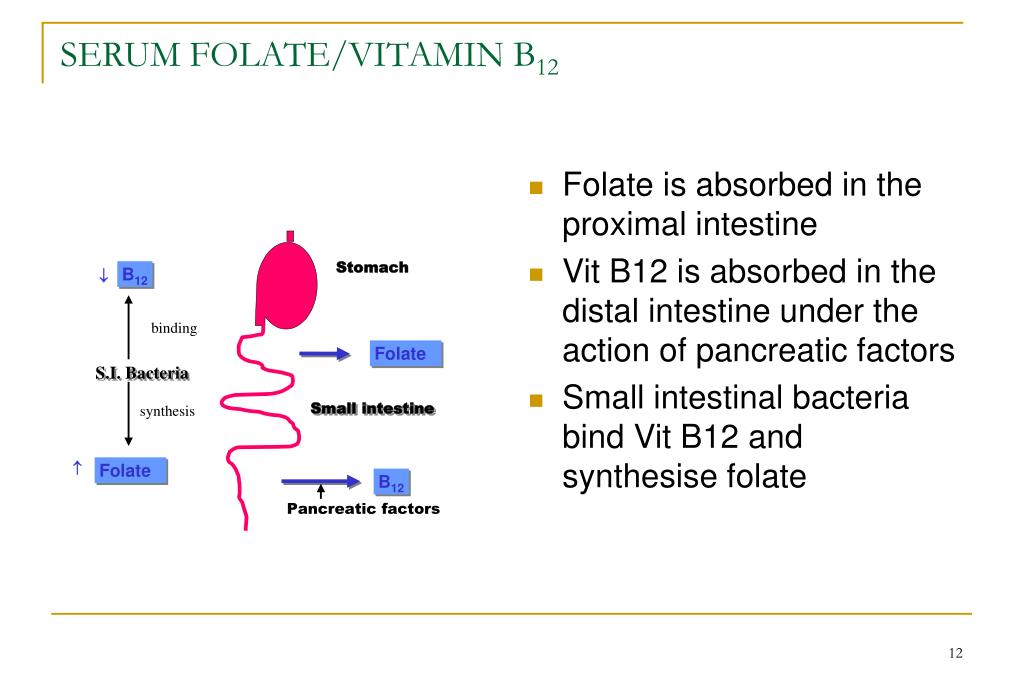 SERUM FOLATE/VITAMIN $B_{12}$

↓ $B_{12}$

binding

S.I. Bacteria

synthesis

↑ Folate

Stomach

Folate

Small intestine

$B_{12}$

Pancreatic factors

- Folate is absorbed in the proximal intestine
- Vit B12 is absorbed in the distal intestine under the action of pancreatic factors
- Small intestinal bacteria bind Vit B12 and synthesise folate

12